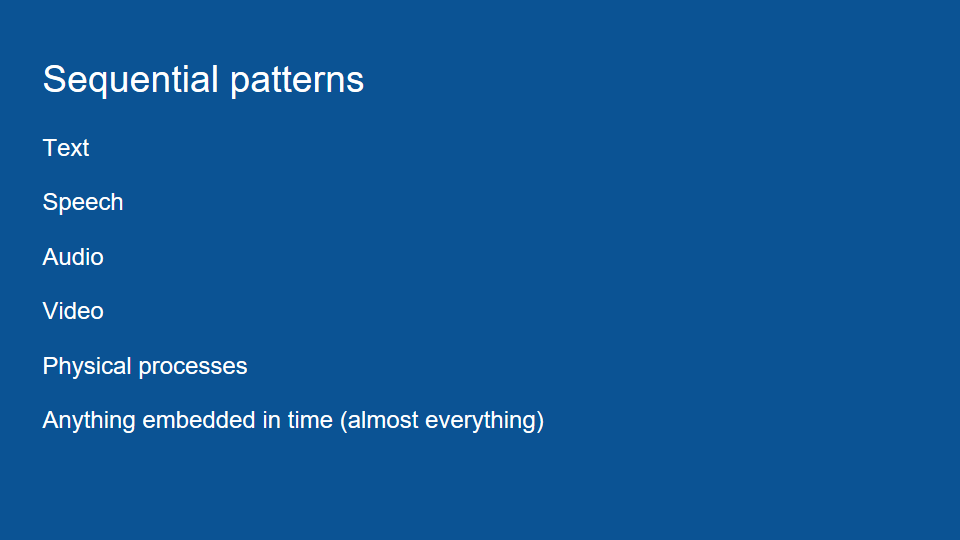 Sequential patterns

Text

Speech

Audio

Video

Physical processes

Anything embedded in time (almost everything)